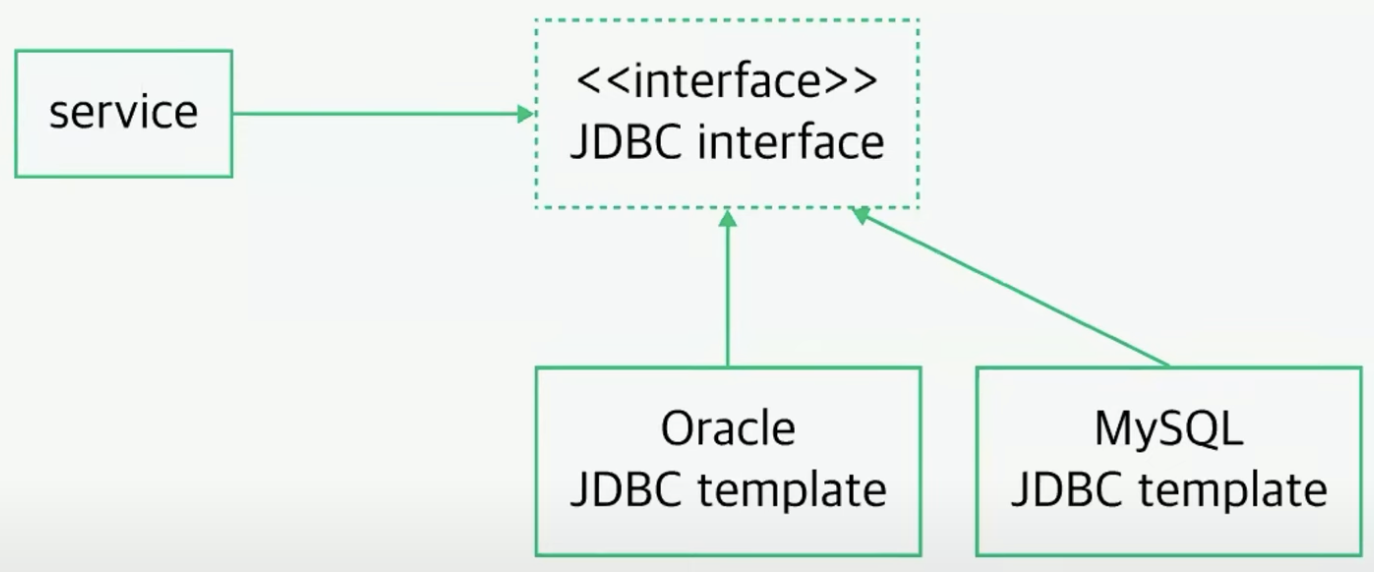 service

<<interface>>
JDBC interface

Oracle
JDBC template

MySQL
JDBC template